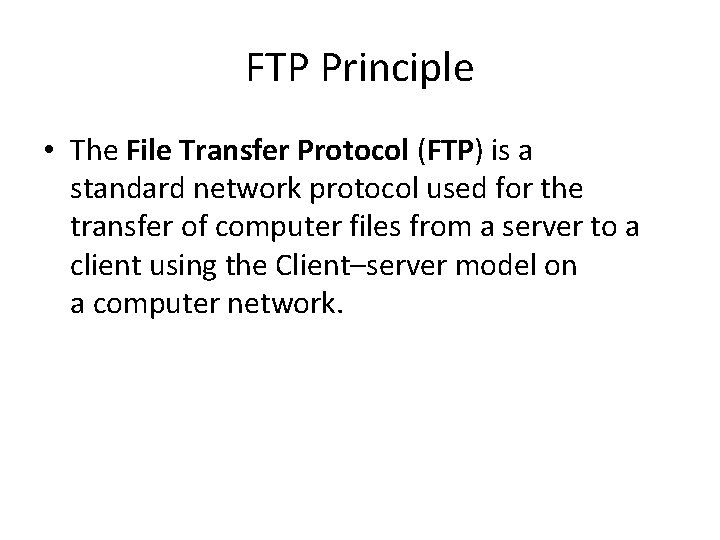 FTP Principle

• The File Transfer Protocol (FTP) is a standard network protocol used for the transfer of computer files from a server to a client using the Client–server model on a computer network.